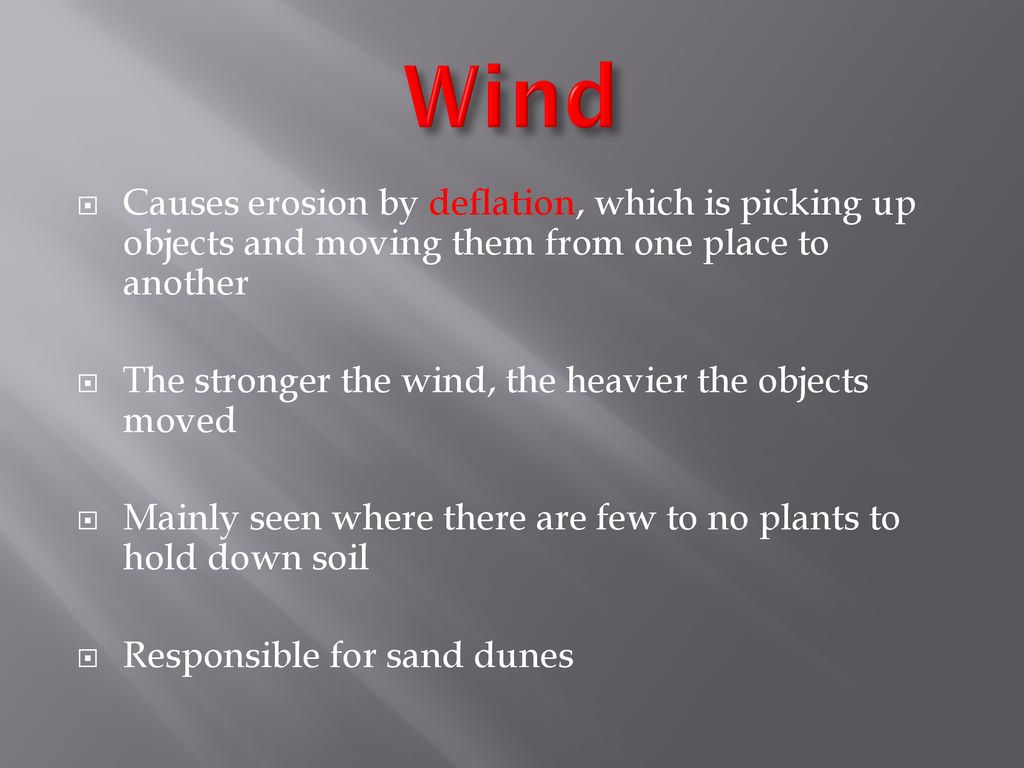 Wind

Causes erosion by deflation, which is picking up objects and moving them from one place to another

The stronger the wind, the heavier the objects moved

Mainly seen where there are few to no plants to hold down soil

Responsible for sand dunes